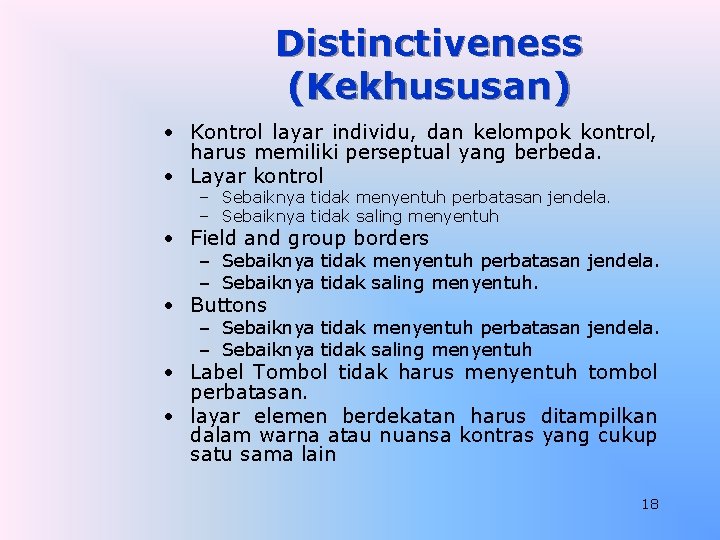 Distinctiveness (Kekhususan)

• Kontrol layar individu, dan kelompok kontrol, harus memiliki perseptual yang berbeda.
• Layar kontrol
  – Sebaiknya tidak menyentuh perbatasan jendela.
  – Sebaiknya tidak saling menyentuh
• Field and group borders
  – Sebaiknya tidak menyentuh perbatasan jendela.
  – Sebaiknya tidak saling menyentuh.
• Buttons
  – Sebaiknya tidak menyentuh perbatasan jendela.
  – Sebaiknya tidak saling menyentuh
• Label Tombol tidak harus menyentuh tombol perbatasan.
• layar elemen berdekatan harus ditampilkan dalam warna atau nuansa kontras yang cukup satu sama lain

18